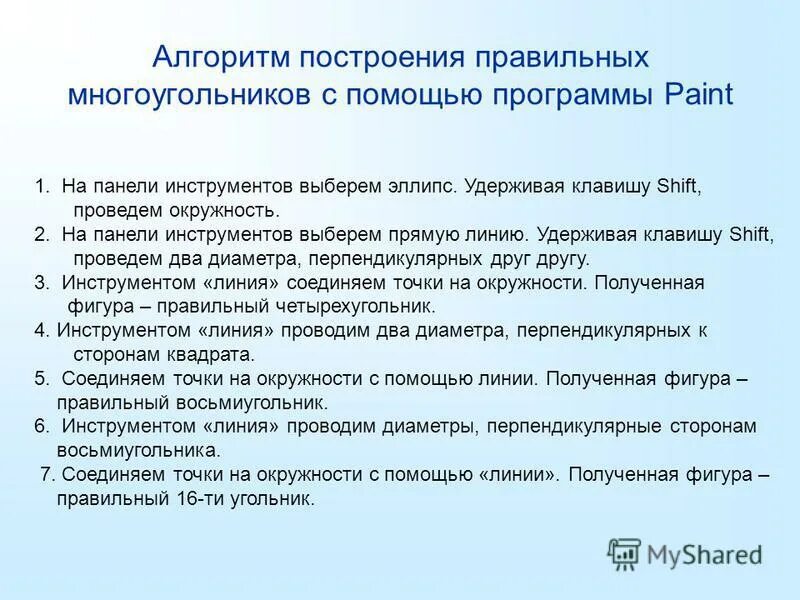 Алгоритм построения правильных многоугольников с помощью программы Paint

1. На панели инструментов выберем эллипс. Удерживая клавишу Shift, проведем окружность.
2. На панели инструментов выберем прямую линию. Удерживая клавишу Shift, проведем два диаметра, перпендикулярных друг другу.
3. Инструментом «линия» соединяем точки на окружности. Полученная фигура – правильный четырехугольник.
4. Инструментом «линия» проводим два диаметра, перпендикулярных к сторонам квадрата.
5. Соединяем точки на окружности с помощью линии. Полученная фигура – правильный восьмиугольник.
6. Инструментом «линия» проводим диаметры, перпендикулярные сторонам восьмиугольника.
7. Соединяем точки на окружности с помощью «линии». Полученная фигура – правильный 16-ти угольник.

MyShared